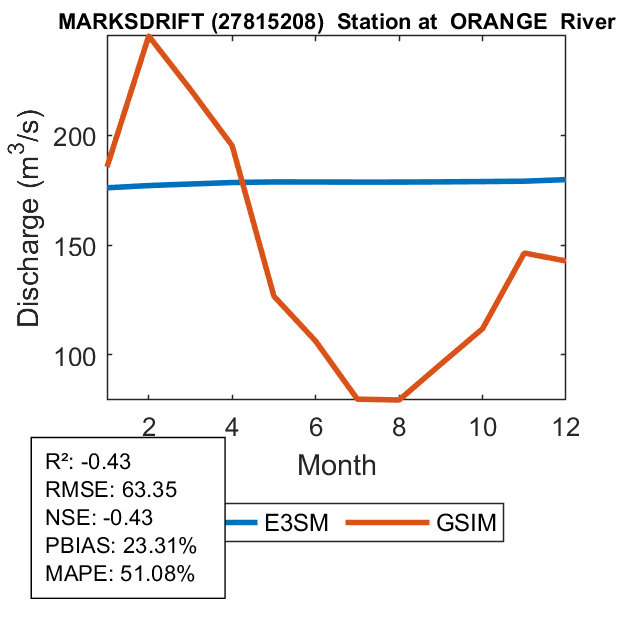 MARKSDRIFT (27815208) Station at ORANGE River

Discharge ($m^3/s$)

200
150
100

2
4
6
8
10
12

Month

R²: -0.43
RMSE: 63.35
NSE: -0.43
PBIAS: 23.31%
MAPE: 51.08%

E3SM
GSIM